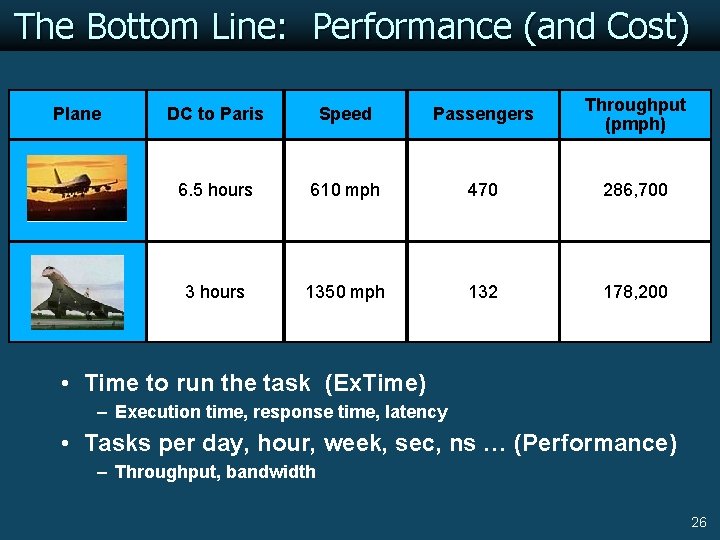 The Bottom Line: Performance (and Cost)

| Plane | DC to Paris | Speed | Passengers | Throughput (pmph) |
|---|---|---|---|---|
| | 6.5 hours | 610 mph | 470 | 286,700 |
| | 3 hours | 1350 mph | 132 | 178,200 |

• Time to run the task (ExTime)
– Execution time, response time, latency
• Tasks per day, hour, week, sec, ns … (Performance)
– Throughput, bandwidth

26